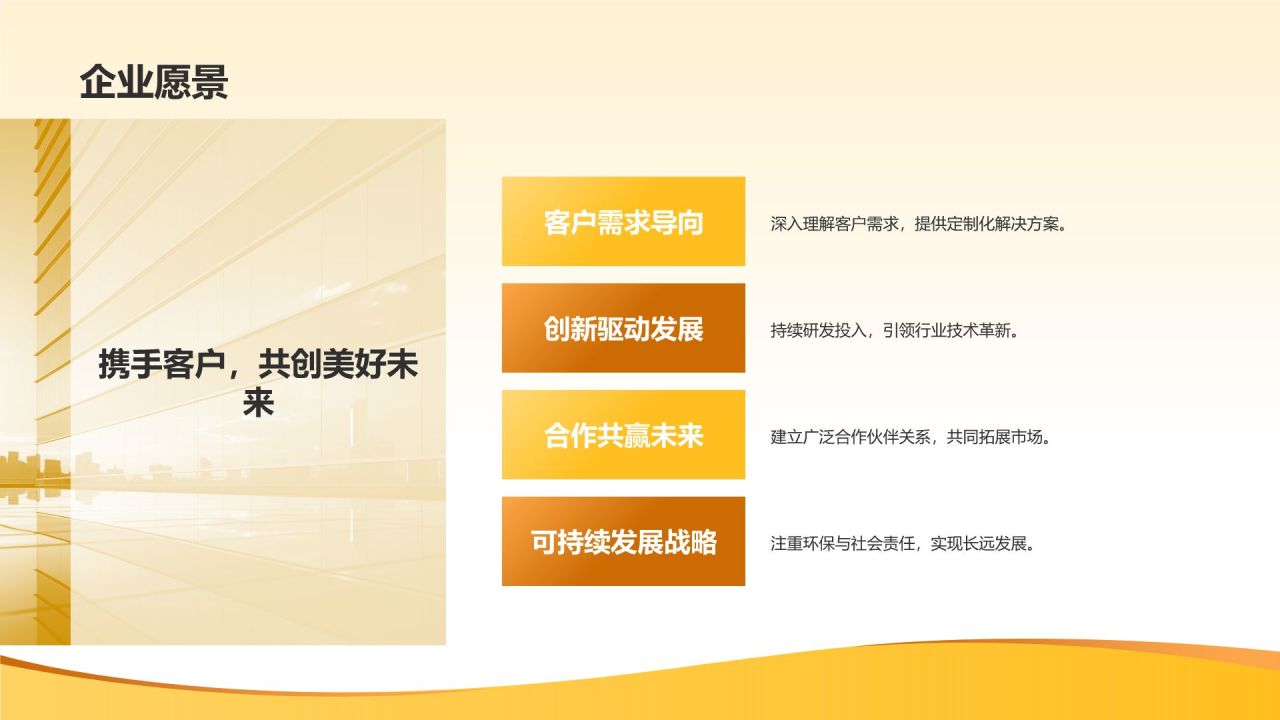 企业愿景

携手客户，共创美好未来

客户需求导向

深入理解客户需求，提供定制化解决方案。

创新驱动发展

持续研发投入，引领行业技术革新。

合作共赢未来

建立广泛合作伙伴关系，共同拓展市场。

可持续发展战略

注重环保与社会责任，实现长远发展。